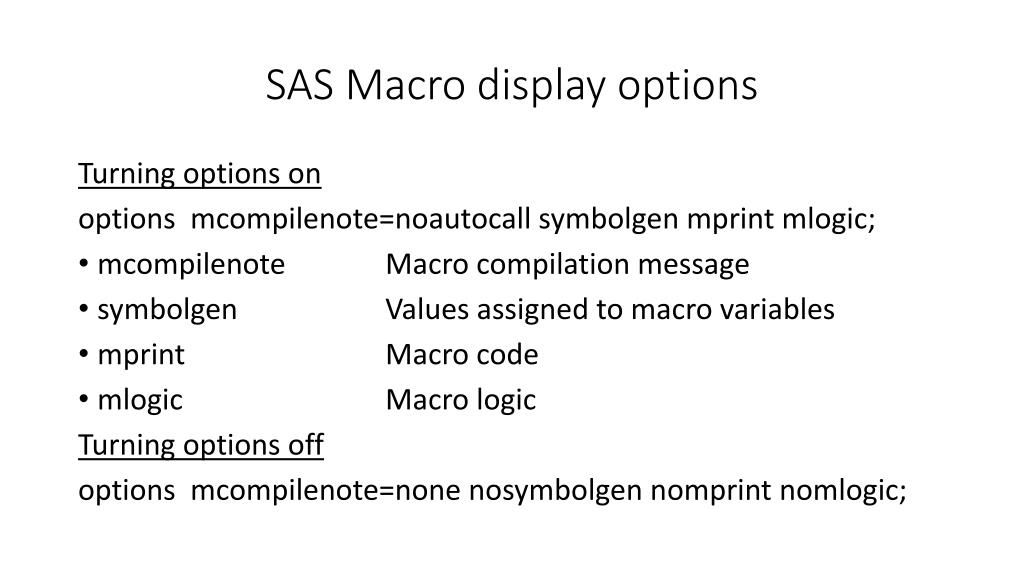 SAS Macro display options

Turning options on

options mcompilenote=noautocall symbolgen mprint mlogic;

• mcompilenote Macro compilation message
• symbolgen Values assigned to macro variables
• mprint Macro code
• mlogic Macro logic

Turning options off

options mcompilenote=none nosymbolgen nomprint nomlogic;